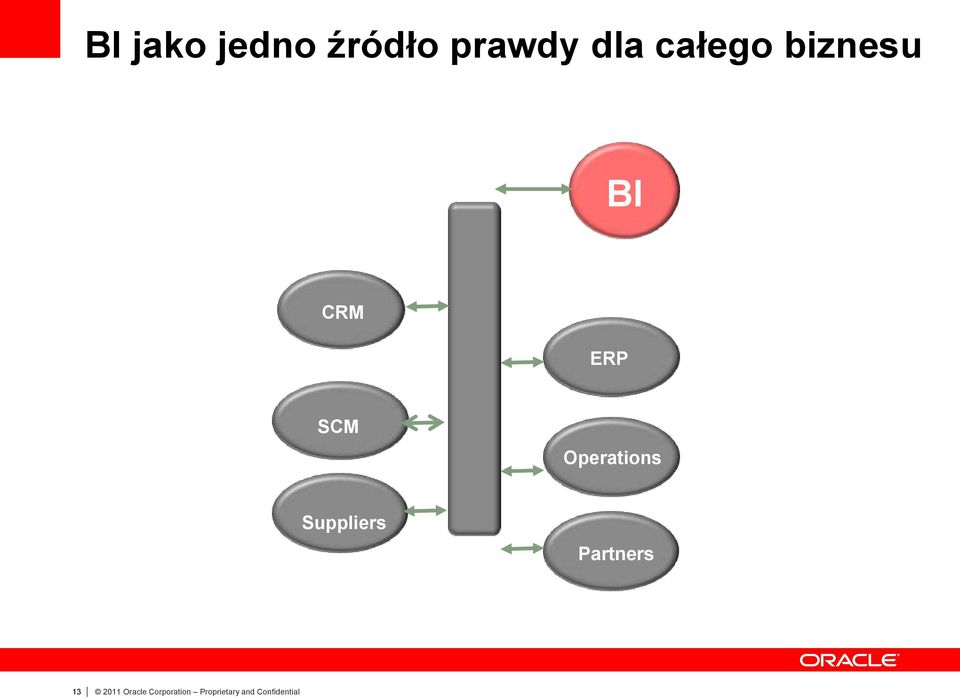 BI jako jedno źródło prawdy dla całego biznesu

BI

CRM

ERP

SCM

Operations

Suppliers

Partners

ORACLE

13 | © 2011 Oracle Corporation – Proprietary and Confidential